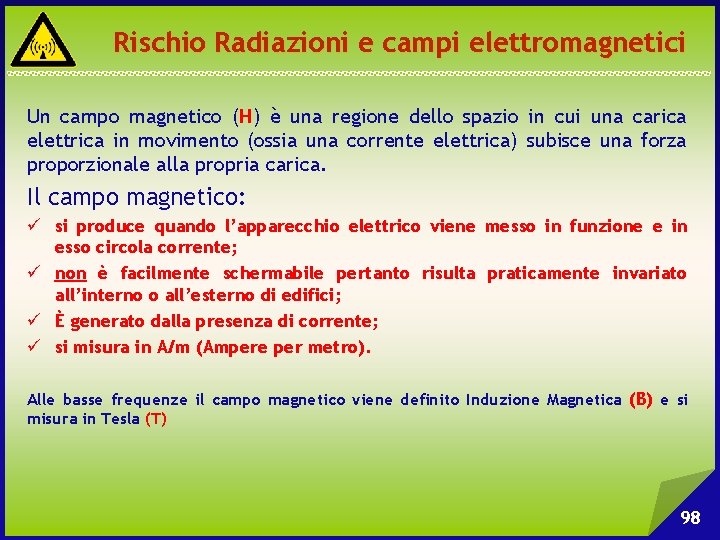 Rischio Radiazioni e campi elettromagnetici

Un campo magnetico (H) è una regione dello spazio in cui una carica elettrica in movimento (ossia una corrente elettrica) subisce una forza proporzionale alla propria carica.

Il campo magnetico:

✓ si produce quando l'apparecchio elettrico viene messo in funzione e in esso circola corrente;
✓ non è facilmente schermabile pertanto risulta praticamente invariato all'interno o all'esterno di edifici;
✓ È generato dalla presenza di corrente;
✓ si misura in A/m (Ampere per metro).

Alle basse frequenze il campo magnetico viene definito Induzione Magnetica (B) e si misura in Tesla (T)

98